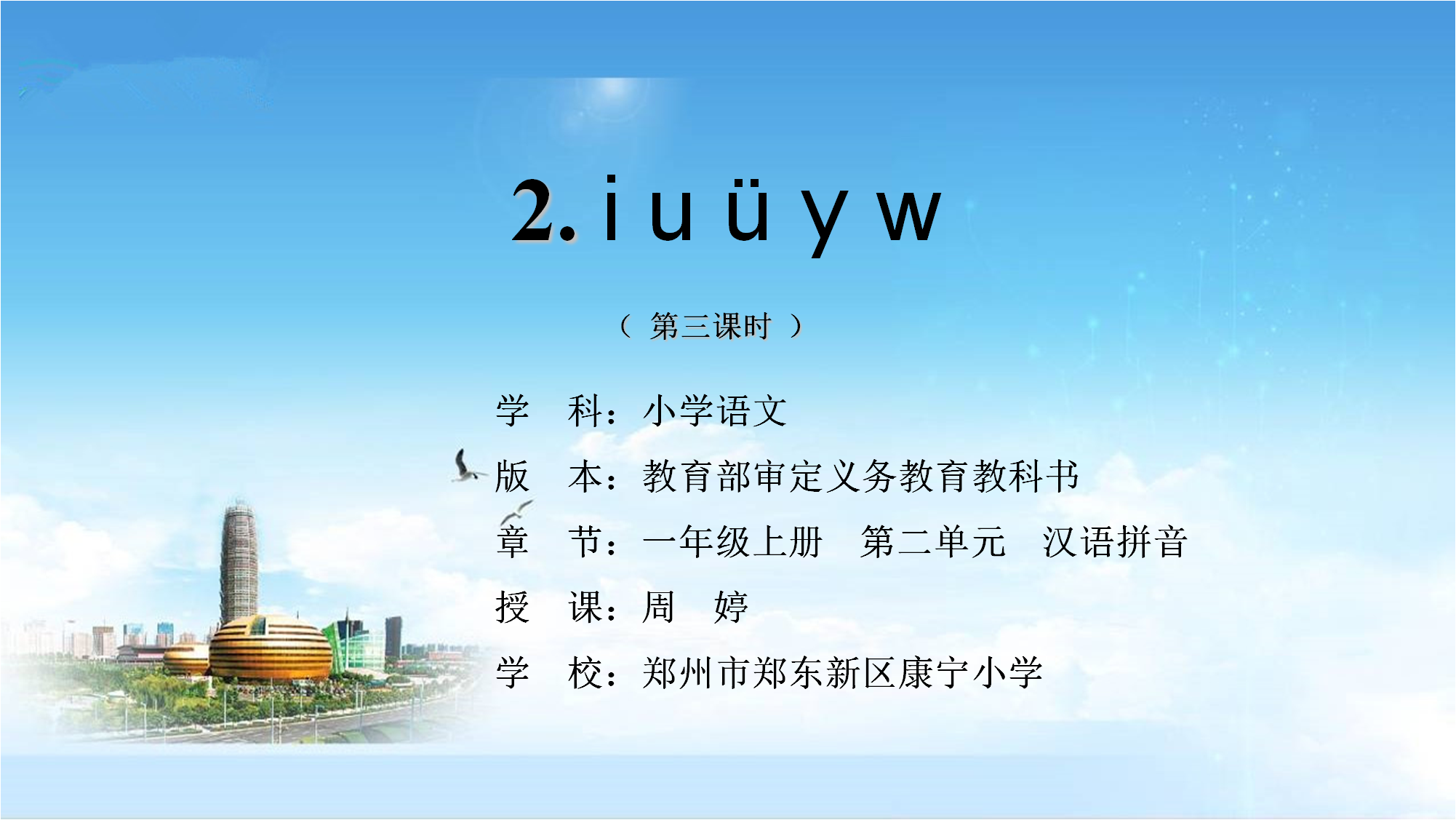 2. i u ü y w

（ 第三课时 ）

学　科：小学语文

版　本：教育部审定义务教育教科书

章　节：一年级上册　第二单元　汉语拼音

授　课：周　婷

学　校：郑州市郑东新区康宁小学